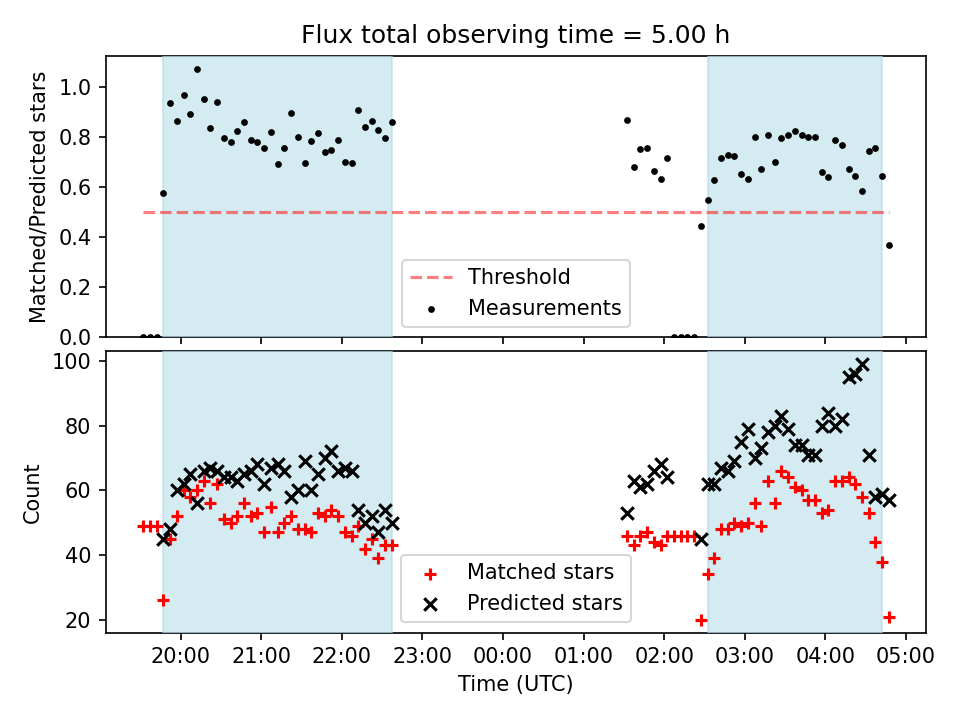 Flux total observing time = 5.00 h

Matched/Predicted stars
1.0
0.8
0.6
0.4
0.2
0.0

Threshold
Measurements

Count
100
80
60
40
20

Matched stars
Predicted stars

20:00 21:00 22:00 23:00 00:00 01:00 02:00 03:00 04:00 05:00
Time (UTC)